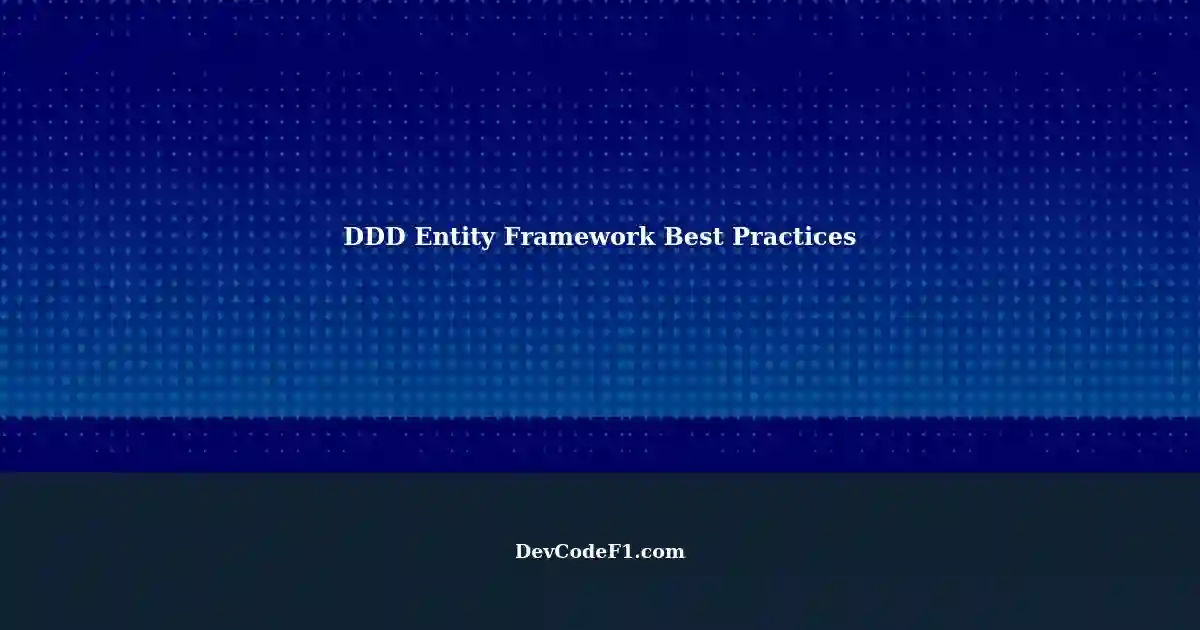 DDD Entity Framework Best Practices

DevCodeF1.com